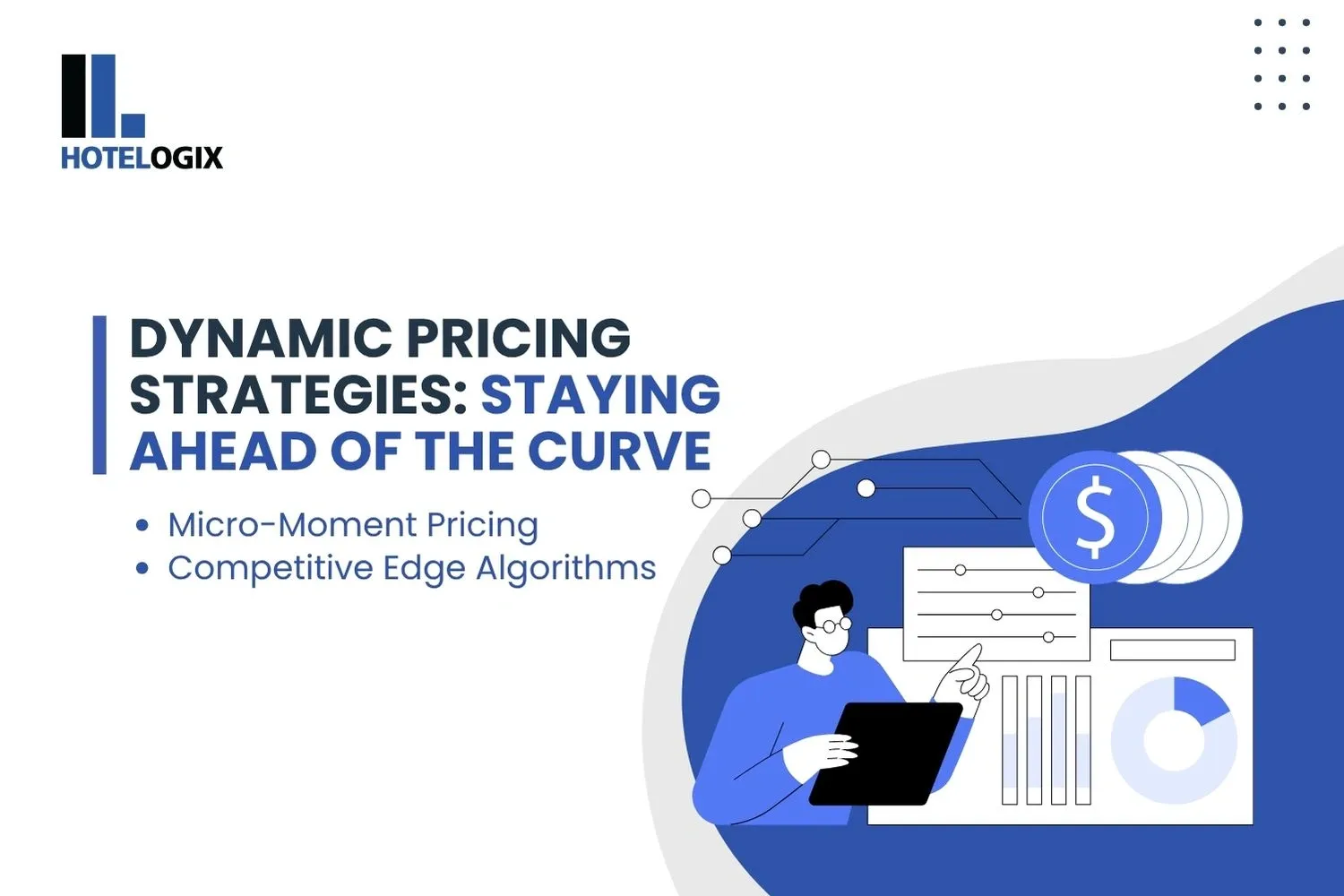 HOTELOGIX

DYNAMIC PRICING STRATEGIES: STAYING AHEAD OF THE CURVE

• Micro-Moment Pricing
• Competitive Edge Algorithms

$